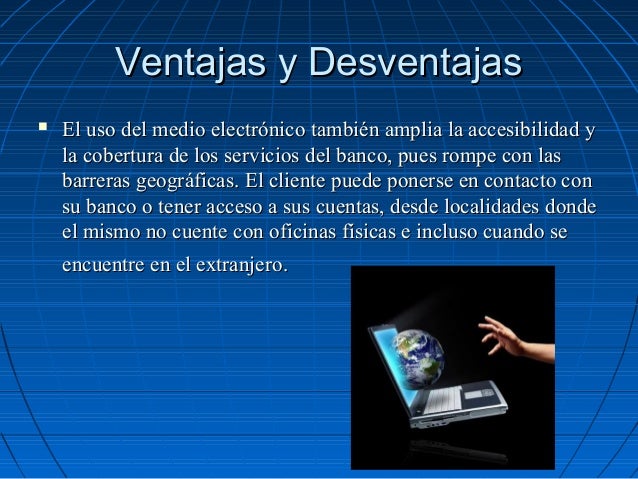 Ventajas y Desventajas

El uso del medio electrónico también amplia la accesibilidad y la cobertura de los servicios del banco, pues rompe con las barreras geográficas. El cliente puede ponerse en contacto con su banco o tener acceso a sus cuentas, desde localidades donde el mismo no cuente con oficinas físicas e incluso cuando se encuentre en el extranjero.